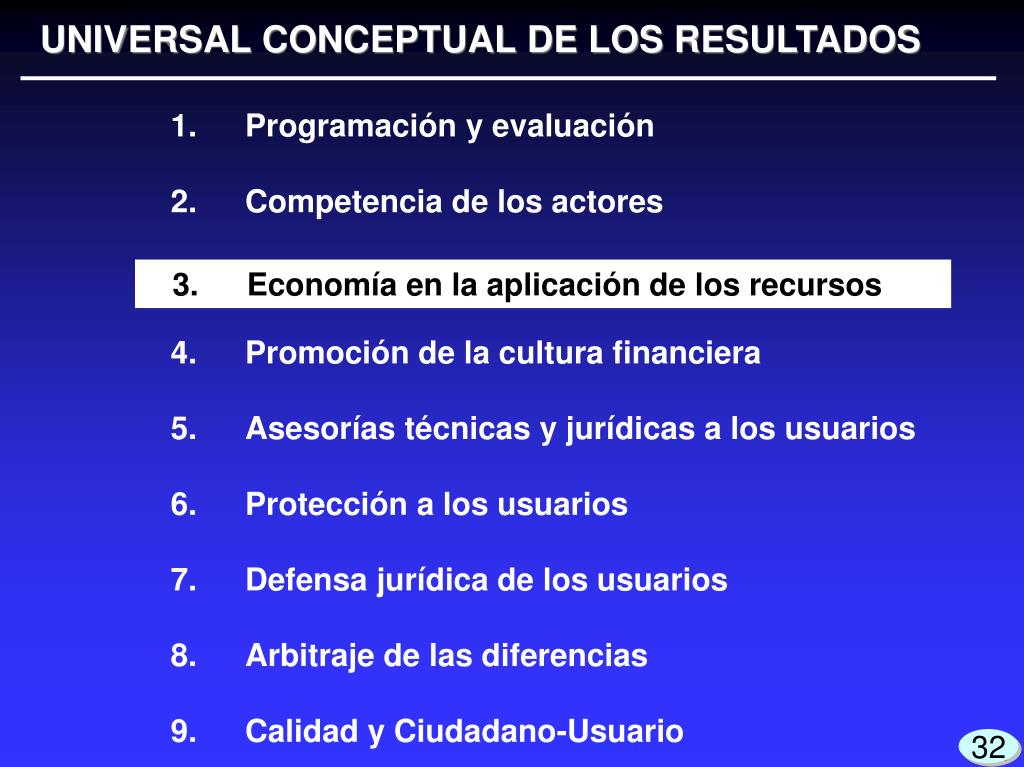 UNIVERSAL CONCEPTUAL DE LOS RESULTADOS

1. Programación y evaluación

2. Competencia de los actores

3. Economía en la aplicación de los recursos

4. Promoción de la cultura financiera

5. Asesorías técnicas y jurídicas a los usuarios

6. Protección a los usuarios

7. Defensa jurídica de los usuarios

8. Arbitraje de las diferencias

9. Calidad y Ciudadano-Usuario

32